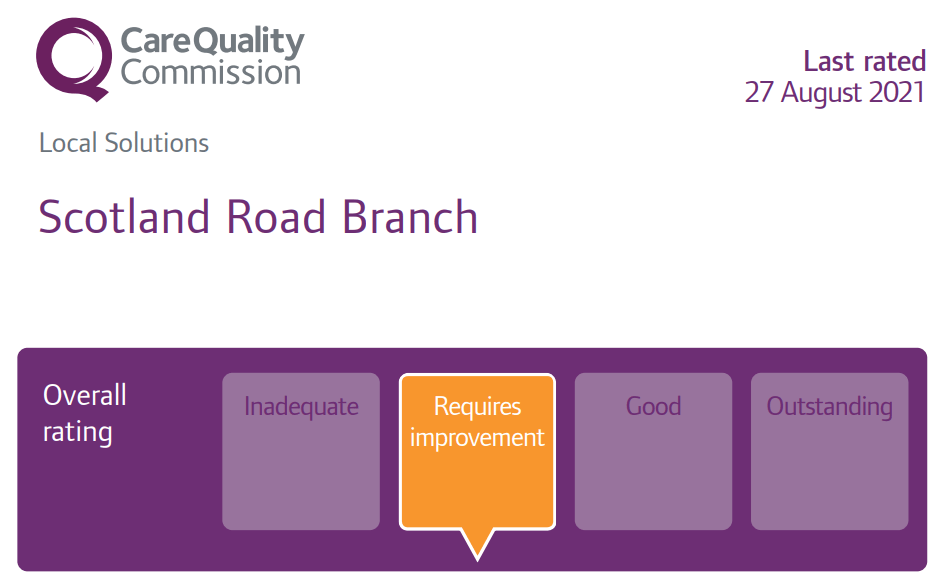 CareQuality Commission

Last rated
27 August 2021

Local Solutions

Scotland Road Branch

Overall rating

Inadequate

Requires improvement

Good

Outstanding